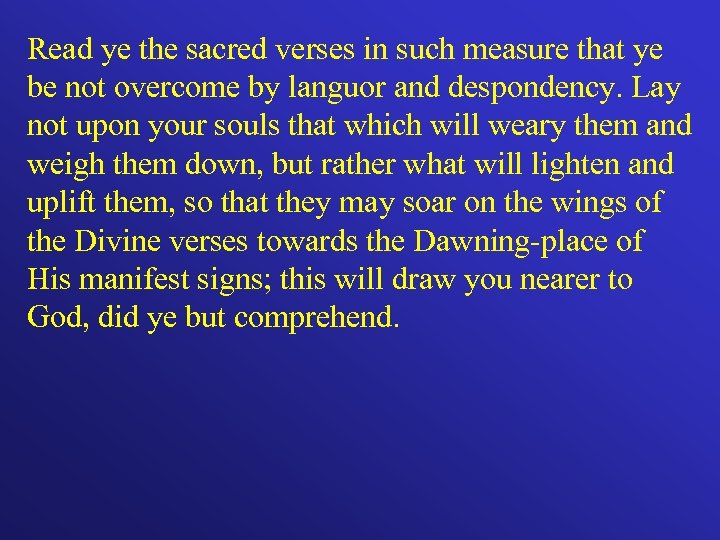 Read ye the sacred verses in such measure that ye be not overcome by languor and despondency. Lay not upon your souls that which will weary them and weigh them down, but rather what will lighten and uplift them, so that they may soar on the wings of the Divine verses towards the Dawning-place of His manifest signs; this will draw you nearer to God, did ye but comprehend.